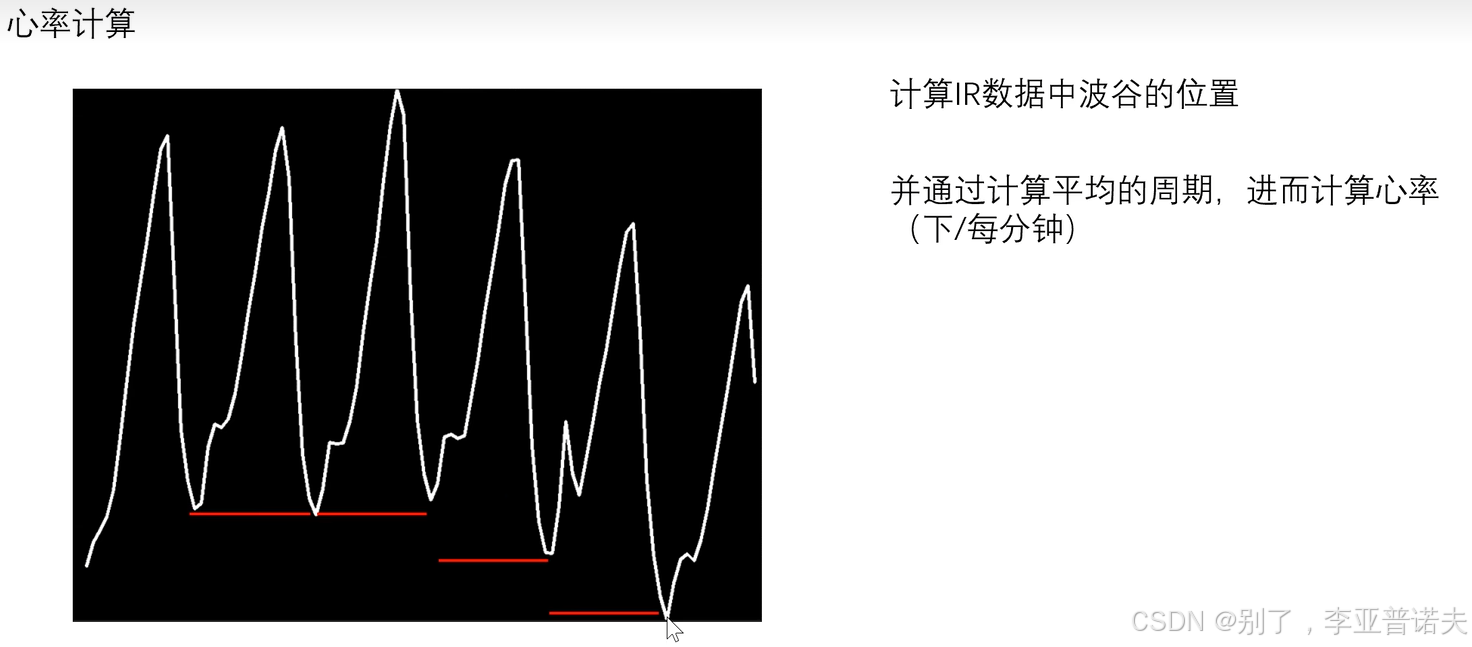 心率计算

计算IR数据中波谷的位置

并通过计算平均的周期，进而计算心率（下/每分钟）

CSDN @别了，李亚普诺夫